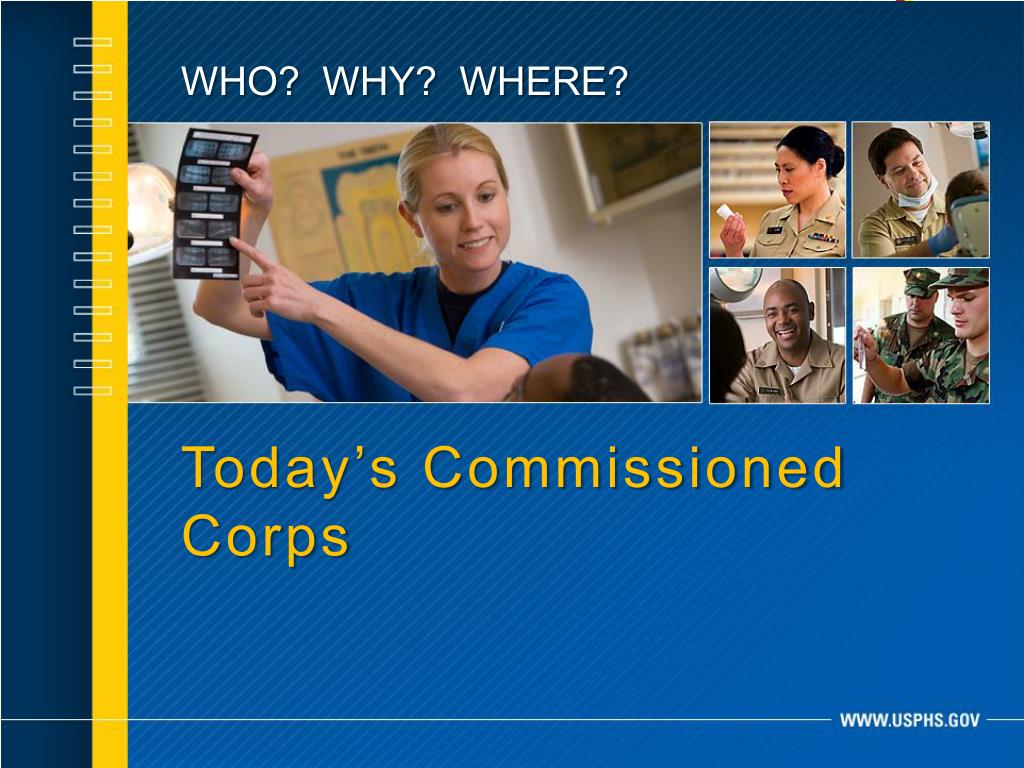 WHO? WHY? WHERE?

Today's Commissioned Corps

WWW.USPHS.GOV